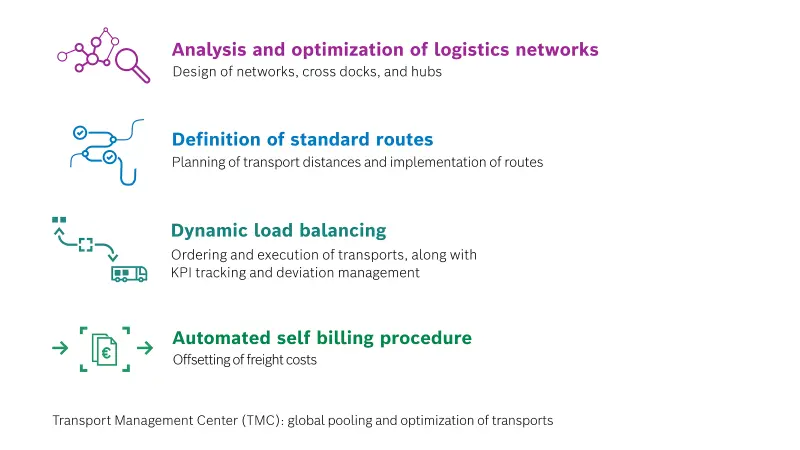 Analysis and optimization of logistics networks
Design of networks, cross docks, and hubs

Definition of standard routes
Planning of transport distances and implementation of routes

Dynamic load balancing
Ordering and execution of transports, along with KPI tracking and deviation management

€

Automated self billing procedure
Offsetting of freight costs

Transport Management Center (TMC): global pooling and optimization of transports